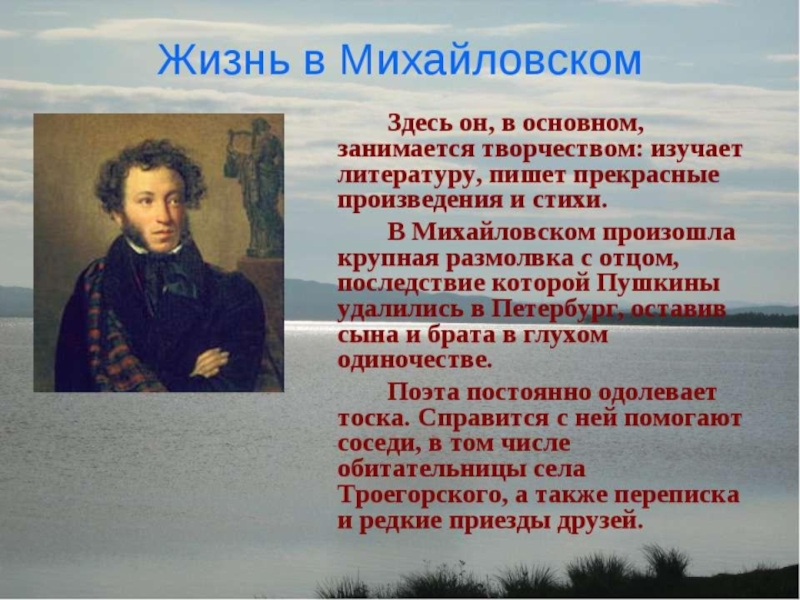 Жизнь в Михайловском

Здесь он, в основном, занимается творчеством: изучает литературу, пишет прекрасные произведения и стихи.

В Михайловском произошла крупная размолвка с отцом, последствие которой Пушкины удалились в Петербург, оставив сына и брата в глухом одиночестве.

Поэта постоянно одолевает тоска. Справится с ней помогают соседи, в том числе обитательницы села Троегорского, а также переписка и редкие приезды друзей.